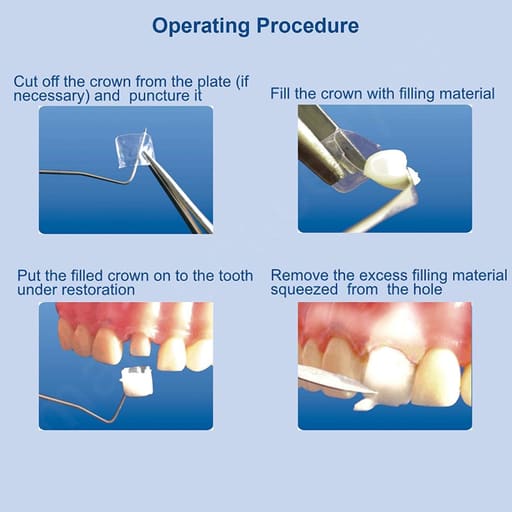 Operating Procedure

Cut off the crown from the plate (if necessary) and puncture it

Fill the crown with filling material

Put the filled crown on to the tooth under restoration

Remove the excess filling material squeezed from the hole